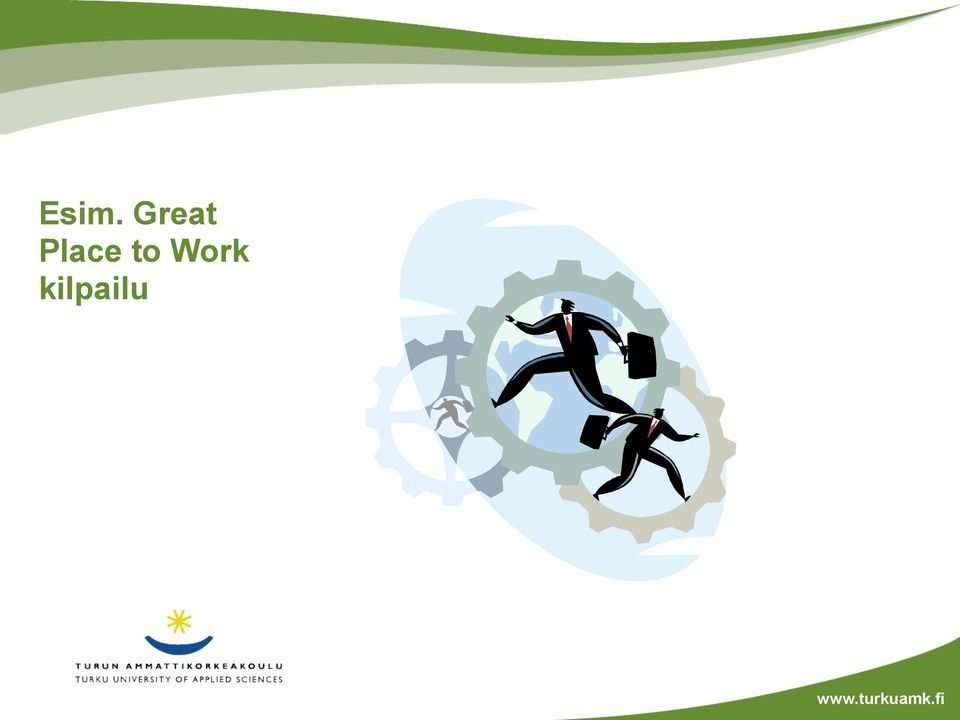 Esim. Great Place to Work kilpailu

TURUN AMMATTIKORKEAKOULU
TURKU UNIVERSITY OF APPLIED SCIENCES

www.turkuamk.fi